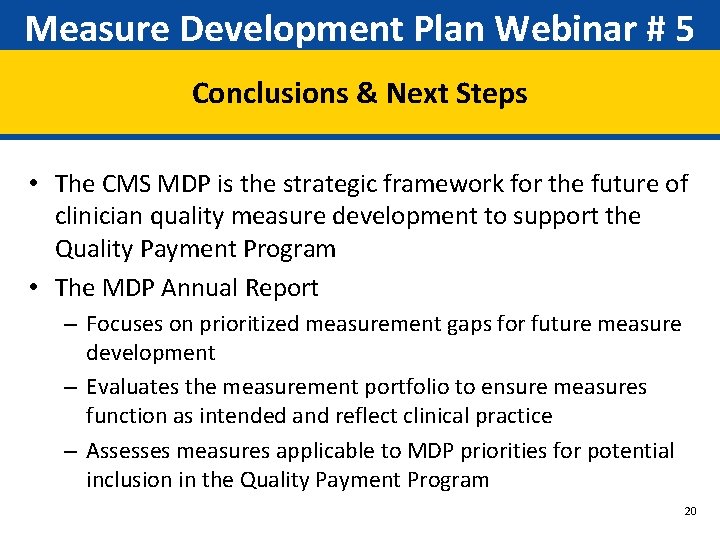 Measure Development Plan Webinar # 5

Conclusions & Next Steps

• The CMS MDP is the strategic framework for the future of clinician quality measure development to support the Quality Payment Program

• The MDP Annual Report

– Focuses on prioritized measurement gaps for future measure development

– Evaluates the measurement portfolio to ensure measures function as intended and reflect clinical practice

– Assesses measures applicable to MDP priorities for potential inclusion in the Quality Payment Program

20